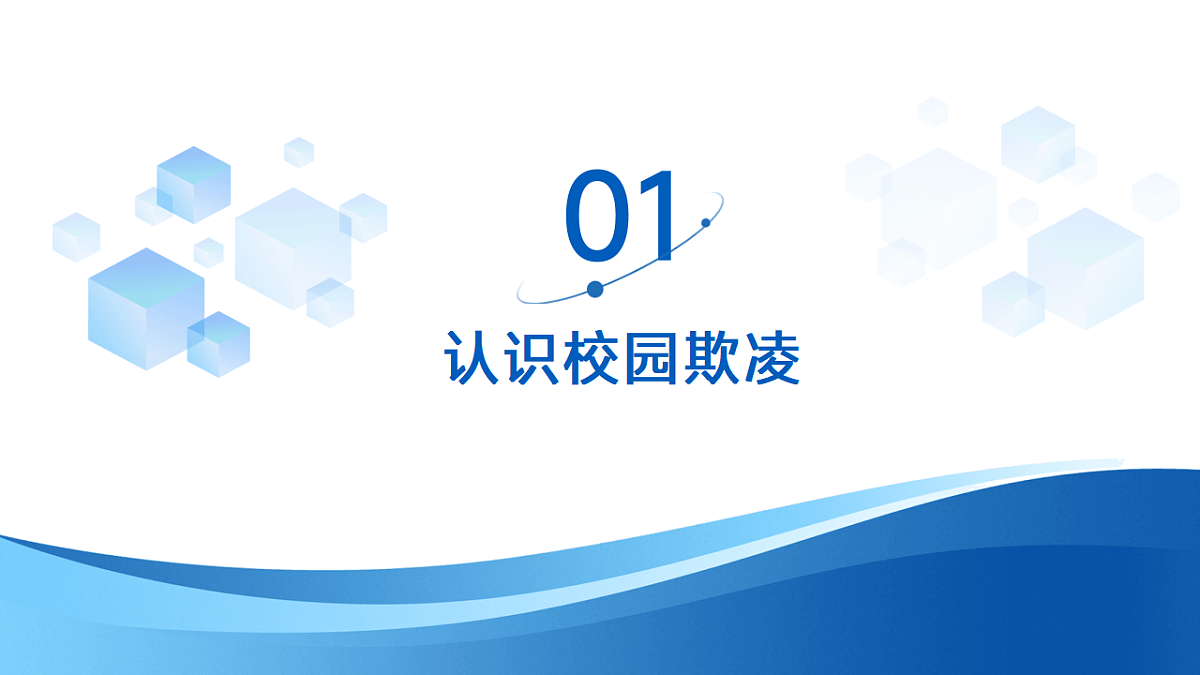 01

认识校园欺凌